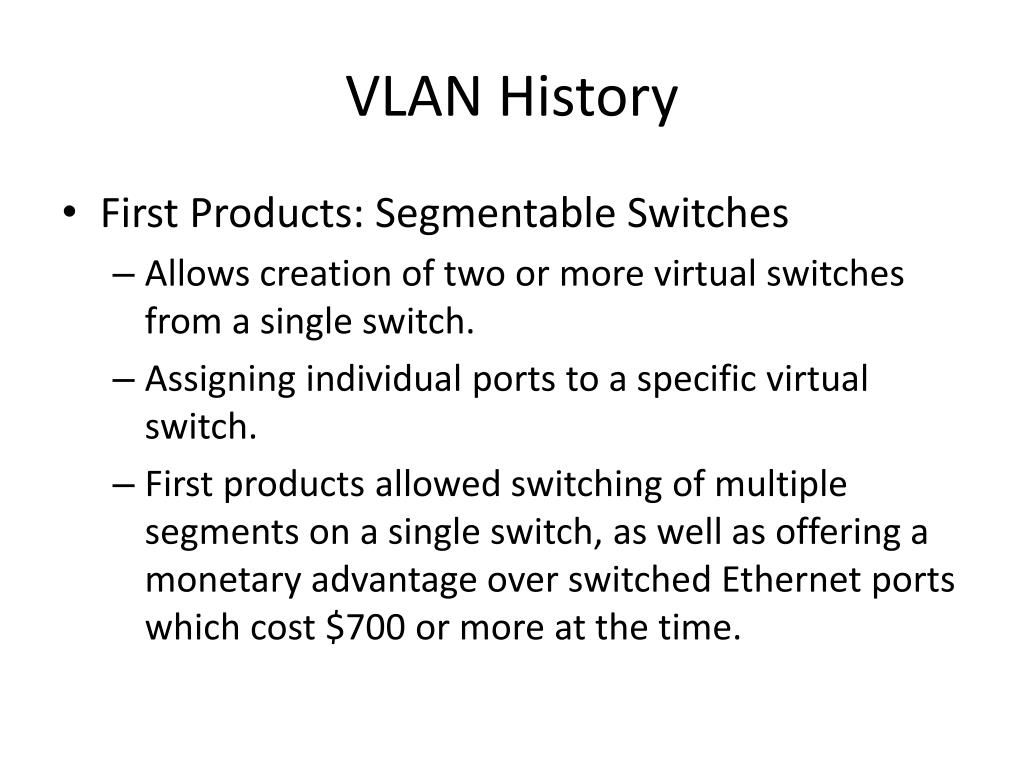 VLAN History

• First Products: Segmentable Switches
– Allows creation of two or more virtual switches from a single switch.
– Assigning individual ports to a specific virtual switch.
– First products allowed switching of multiple segments on a single switch, as well as offering a monetary advantage over switched Ethernet ports which cost \$700 or more at the time.